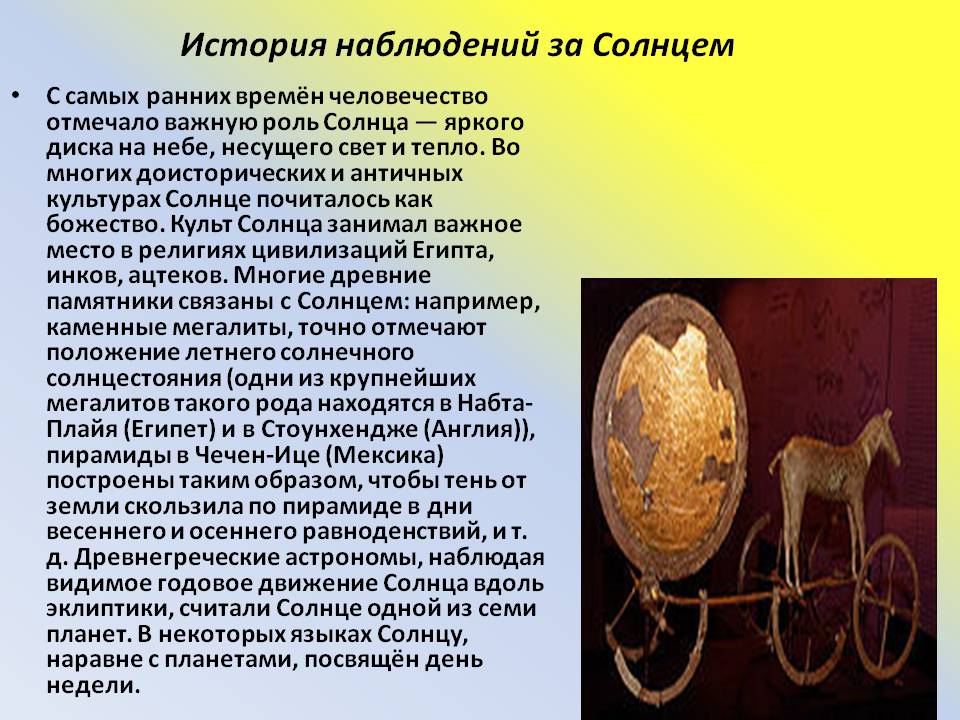 История наблюдений за Солнцем

• С самых ранних времён человечество отмечало важную роль Солнца — яркого диска на небе, несущего свет и тепло. Во многих доисторических и античных культурах Солнце почиталось как божество. Культ Солнца занимал важное место в религиях цивилизаций Египта, инков, ацтеков. Многие древние памятники связаны с Солнцем: например, каменные мегалиты, точно отмечают положение летнего солнечного солнцестояния (одни из крупнейших мегалитов такого рода находятся в Набта-Плайя (Египет) и в Стоунхендже (Англия)), пирамиды в Чечен-Ице (Мексика) построены таким образом, чтобы тень от земли скользила по пирамиде в дни весеннего и осеннего равноденствий, и т. д. Древнегреческие астрономы, наблюдая видимое годовое движение Солнца вдоль эклиптики, считали Солнце одной из семи планет. В некоторых языках Солнцу, наравне с планетами, посвящён день недели.